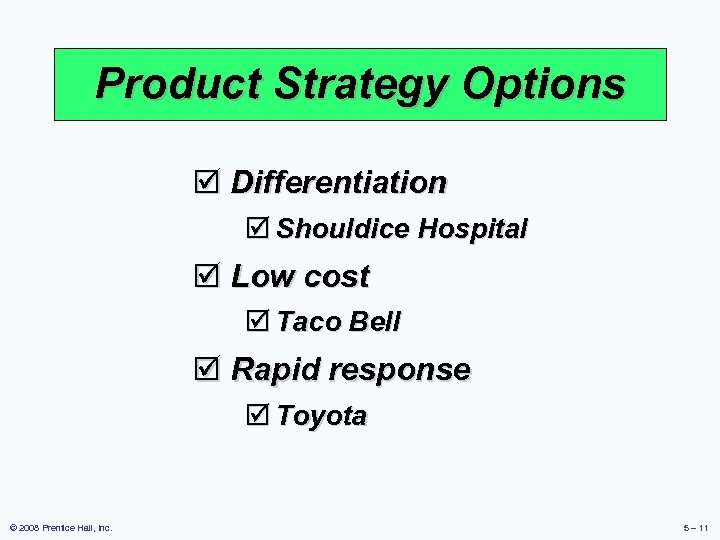 Product Strategy Options

☑ Differentiation

☑ Shouldice Hospital

☑ Low cost

☑ Taco Bell

☑ Rapid response

☑ Toyota

© 2008 Prentice Hall, Inc.

5 – 11